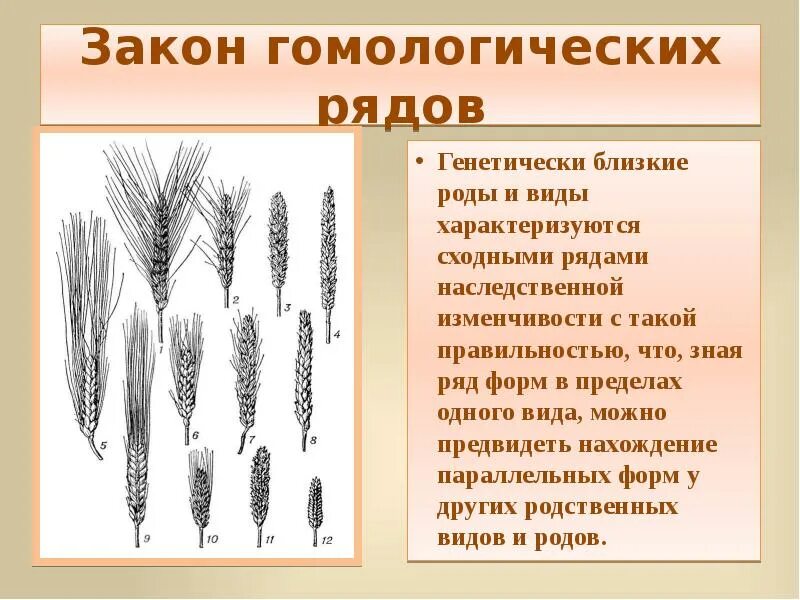 Закон гомологических рядов

1
2
3
4
5
6
7
8
9
10
11
12

• Генетически близкие роды и виды характеризуются сходными рядами наследственной изменчивости с такой правильностью, что, зная ряд форм в пределах одного вида, можно предвидеть нахождение параллельных форм у других родственных видов и родов.